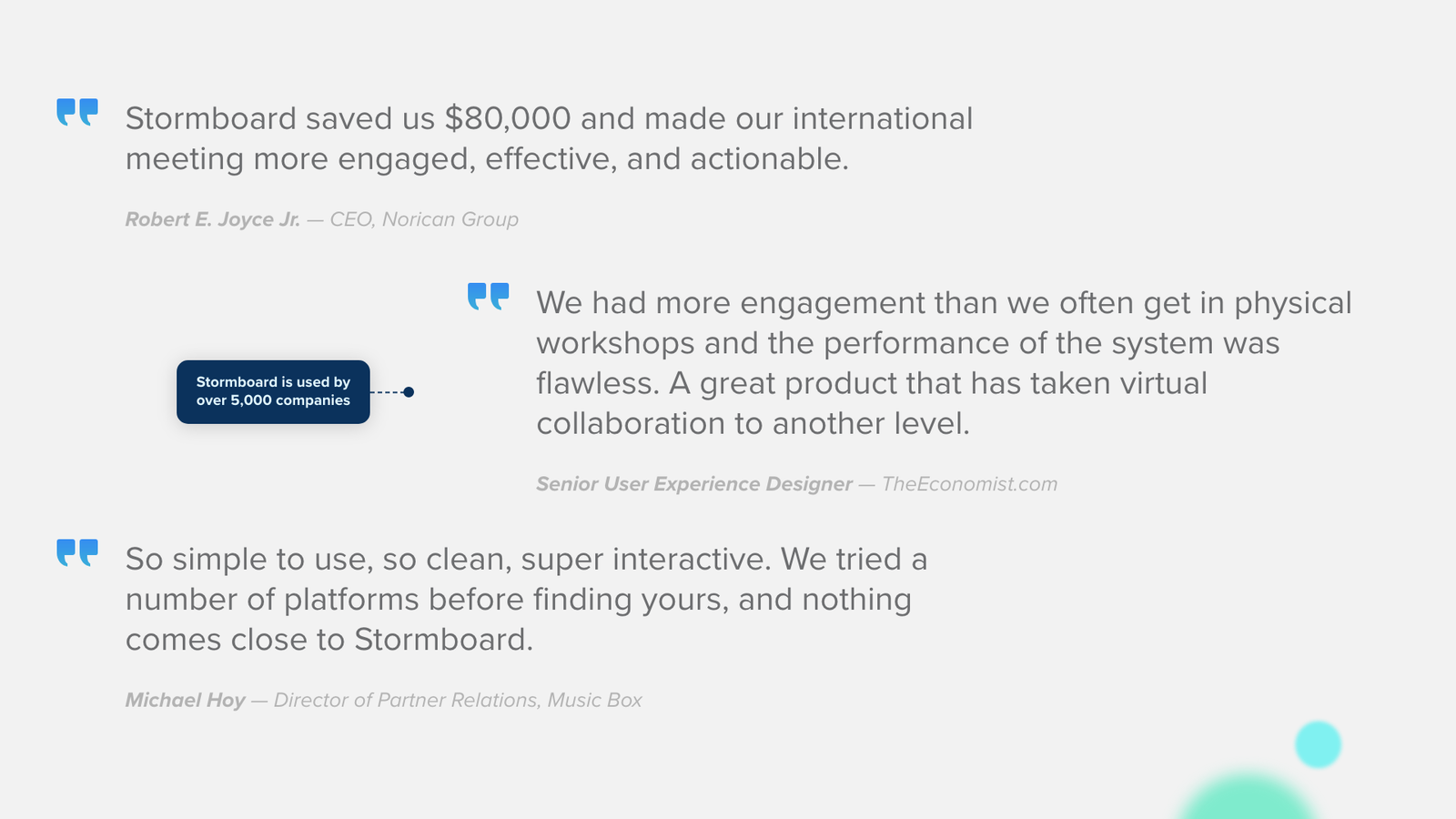 Stormboard saved us \$80,000 and made our international meeting more engaged, effective, and actionable.

Robert E. Joyce Jr. — CEO, Norican Group

Stormboard is used by over 5,000 companies

We had more engagement than we often get in physical workshops and the performance of the system was flawless. A great product that has taken virtual collaboration to another level.

Senior User Experience Designer — TheEconomist.com

So simple to use, so clean, super interactive. We tried a number of platforms before finding yours, and nothing comes close to Stormboard.

Michael Hoy — Director of Partner Relations, Music Box